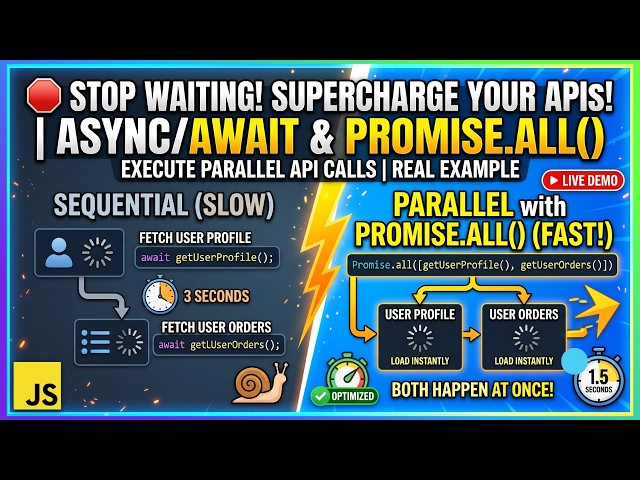 STOP WAITING! SUPERCHARGE YOUR APIs!
| ASYNC/AWAIT & PROMISE.ALL()
EXECUTE PARALLEL API CALLS | REAL EXAMPLE

LIVE DEMO

SEQUENTIAL (SLOW)

FETCH USER PROFILE
await getUserProfile();

3 SECONDS

FETCH USER ORDERS
await getLUserOrders();

JS

PARALLEL with PROMISE.ALL() (FAST!)

Promise.all([getUserProfile(), getUserOrders()])

USER PROFILE
LOAD INSTANTLY

USER ORDERS
LOAD INSTANTLY

OPTIMIZED

BOTH HAPPEN AT ONCE!

1.5 SECONDS